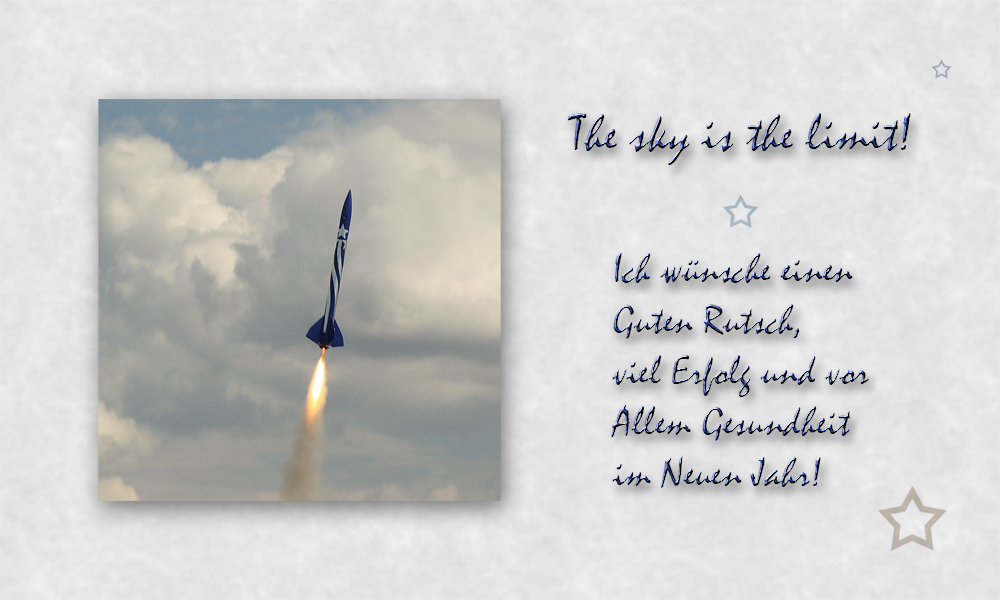 The sky is the limit!

Ich wünsche einen Guten Rutsch, viel Erfolg und vor Allem Gesundheit im Neuen Jahr!